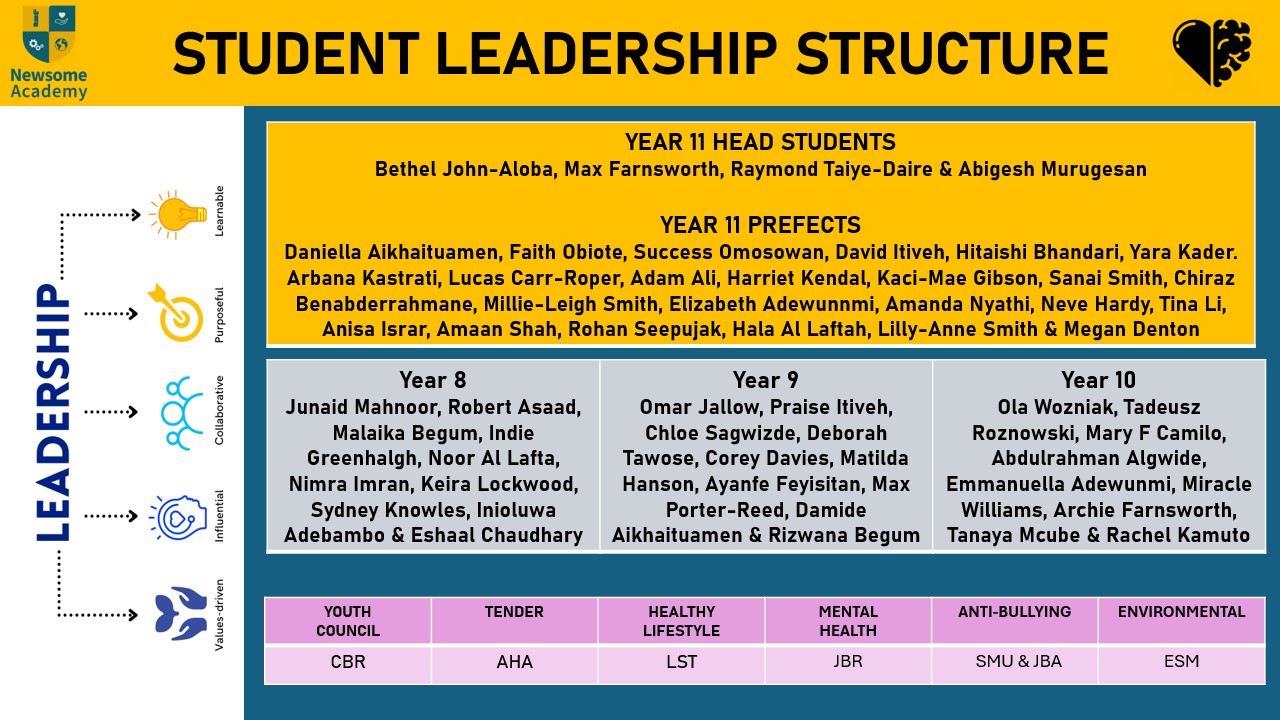 Newsome Academy

STUDENT LEADERSHIP STRUCTURE

LEADERSHIP

Learnable

Purposeful

Collaborative

Influential

Values-driven

YEAR 11 HEAD STUDENTS
Bethel John-Aloba, Max Farnsworth, Raymond Taiye-Daire & Abigesh Murugesan

YEAR 11 PREFECTS
Daniella Aikhaituamen, Faith Obiote, Success Omosowan, David Itiveh, Hitaishi Bhandari, Yara Kader. Arbana Kastrati, Lucas Carr-Roper, Adam Ali, Harriet Kendal, Kaci-Mae Gibson, Sanai Smith, Chiraz Benabderrahmane, Millie-Leigh Smith, Elizabeth Adewunmi, Amanda Nyathi, Neve Hardy, Tina Li, Anisa Israr, Amaan Shah, Rohan Seepujak, Hala Al Laftah, Lilly-Anne Smith & Megan Denton

| Year 8 | Year 9 | Year 10 |
|---|---|---|
| Junaid Mahnoor, Robert Asaad, Malaika Begum, Indie Greenhalgh, Noor Al Lafta, Nimra Imran, Keira Lockwood, Sydney Knowles, Inioluwa Adebambo & Eshaal Chaudhary | Omar Jallow, Praise Itiveh, Chloe Sagwizde, Deborah Tawose, Corey Davies, Matilda Hanson, Ayanfe Feyisitan, Max Porter-Reed, Damide Aikhaituamen & Rizwana Begum | Ola Wozniak, Tadeusz Roznowski, Mary F Camilo, Abdulrahman Algwide, Emmanuella Adewunmi, Miracle Williams, Archie Farnsworth, Tanaya Mcube & Rachel Kamuto |

| YOUTH COUNCIL | TENDER | HEALTHY LIFESTYLE | MENTAL HEALTH | ANTI-BULLYING | ENVIRONMENTAL |
|---|---|---|---|---|---|
| CBR | AHA | LST | JBR | SMU & JBA | ESM |